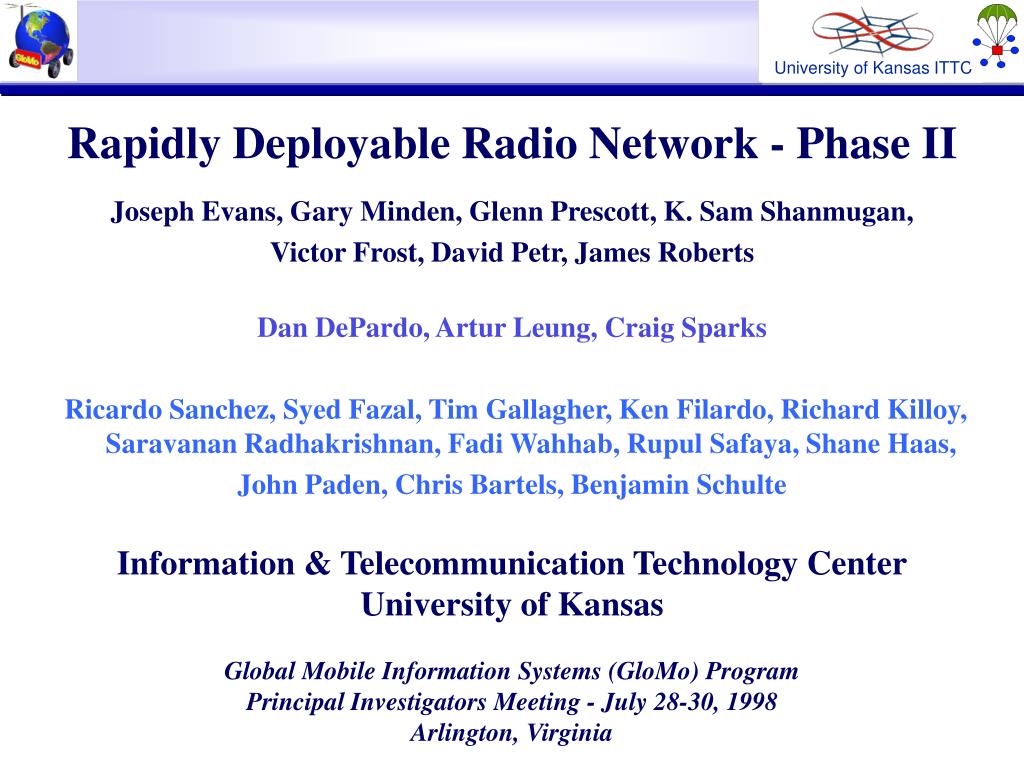 GloMo

University of Kansas ITTC

Rapidly Deployable Radio Network - Phase II

Joseph Evans, Gary Minden, Glenn Prescott, K. Sam Shanmugan, Victor Frost, David Petr, James Roberts

Dan DePardo, Artur Leung, Craig Sparks

Ricardo Sanchez, Syed Fazal, Tim Gallagher, Ken Filardo, Richard Killoy, Saravanan Radhakrishnan, Fadi Wahhab, Rupul Safaya, Shane Haas, John Paden, Chris Bartels, Benjamin Schulte

Information & Telecommunication Technology Center
University of Kansas

Global Mobile Information Systems (GloMo) Program
Principal Investigators Meeting - July 28-30, 1998
Arlington, Virginia